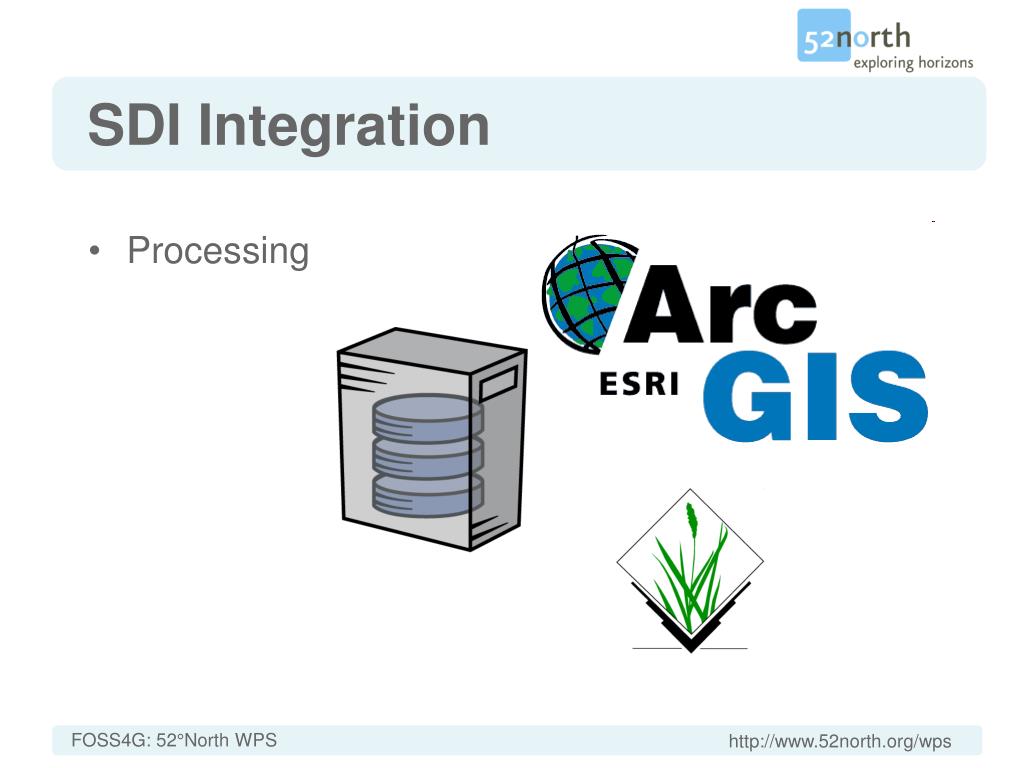 52north
exploring horizons

SDI Integration

• Processing

Arc
ESRI GIS

FOSS4G: 52°North WPS http://www.52north.org/wps